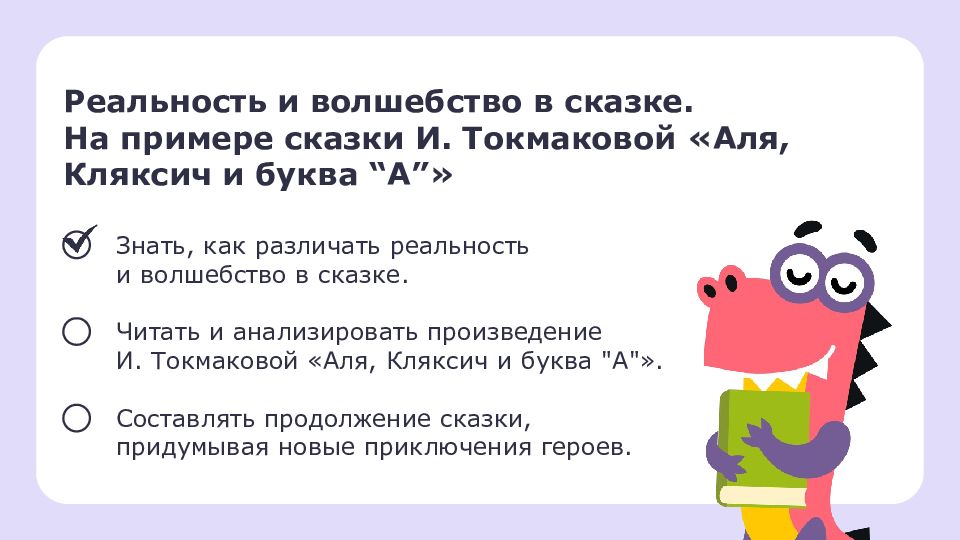 Реальность и волшебство в сказке. На примере сказки И. Токмаковой «Аля, Кляксич и буква “А”»

Знать, как различать реальность и волшебство в сказке.

Читать и анализировать произведение И. Токмаковой «Аля, Кляксич и буква "А"».

Составлять продолжение сказки, придумывая новые приключения героев.